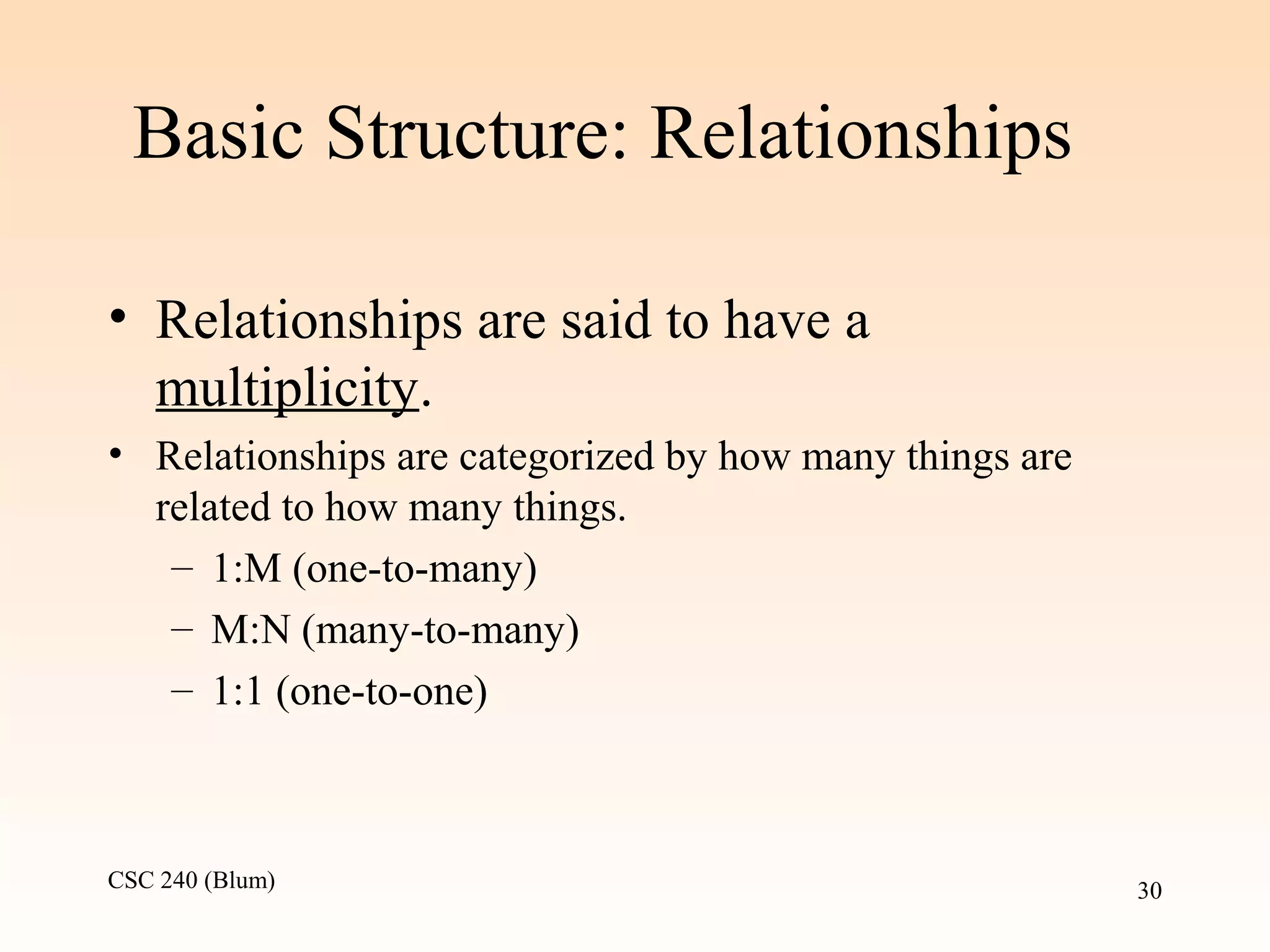 Basic Structure: Relationships

• Relationships are said to have a multiplicity.

• Relationships are categorized by how many things are related to how many things.
– 1:M (one-to-many)
– M:N (many-to-many)
– 1:1 (one-to-one)

CSC 240 (Blum)

30